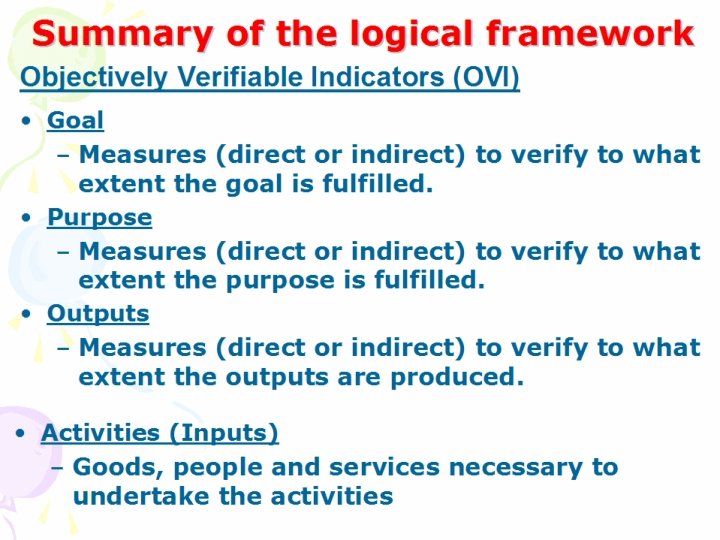 Summary of the logical framework

Objectively Verifiable Indicators (OVI)

• Goal
– Measures (direct or indirect) to verify to what extent the goal is fulfilled.

• Purpose
– Measures (direct or indirect) to verify to what extent the purpose is fulfilled.

• Outputs
– Measures (direct or indirect) to verify to what extent the outputs are produced.

• Activities (Inputs)
– Goods, people and services necessary to undertake the activities